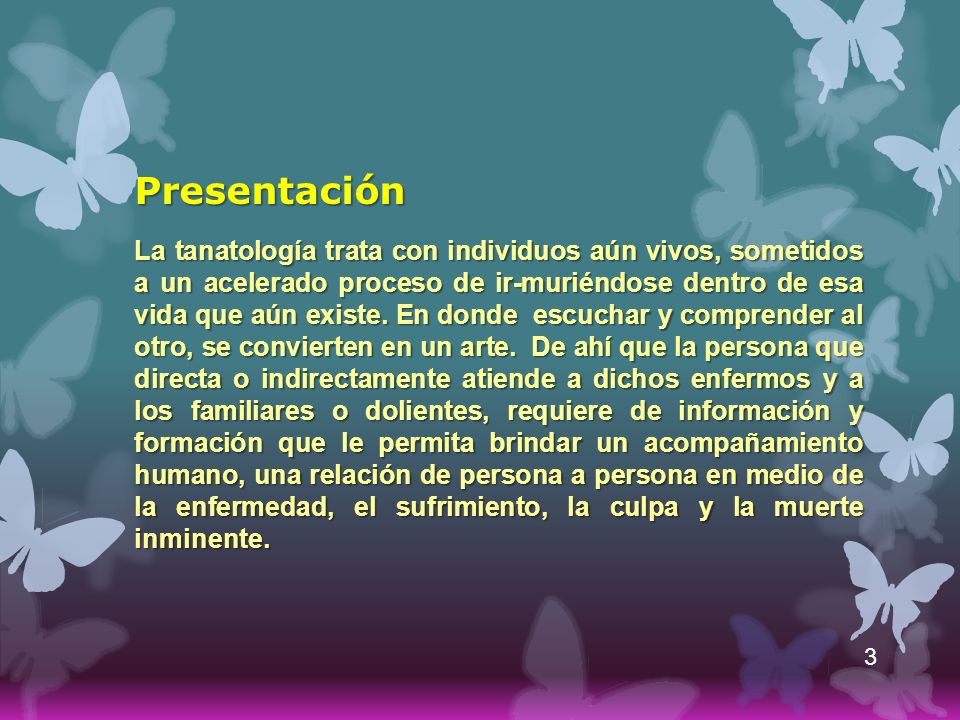 Presentación

La tanatología trata con individuos aún vivos, sometidos a un acelerado proceso de ir-muriéndose dentro de esa vida que aún existe. En donde escuchar y comprender al otro, se convierten en un arte. De ahí que la persona que directa o indirectamente atiende a dichos enfermos y a los familiares o dolientes, requiere de información y formación que le permita brindar un acompañamiento humano, una relación de persona a persona en medio de la enfermedad, el sufrimiento, la culpa y la muerte inminente.

3